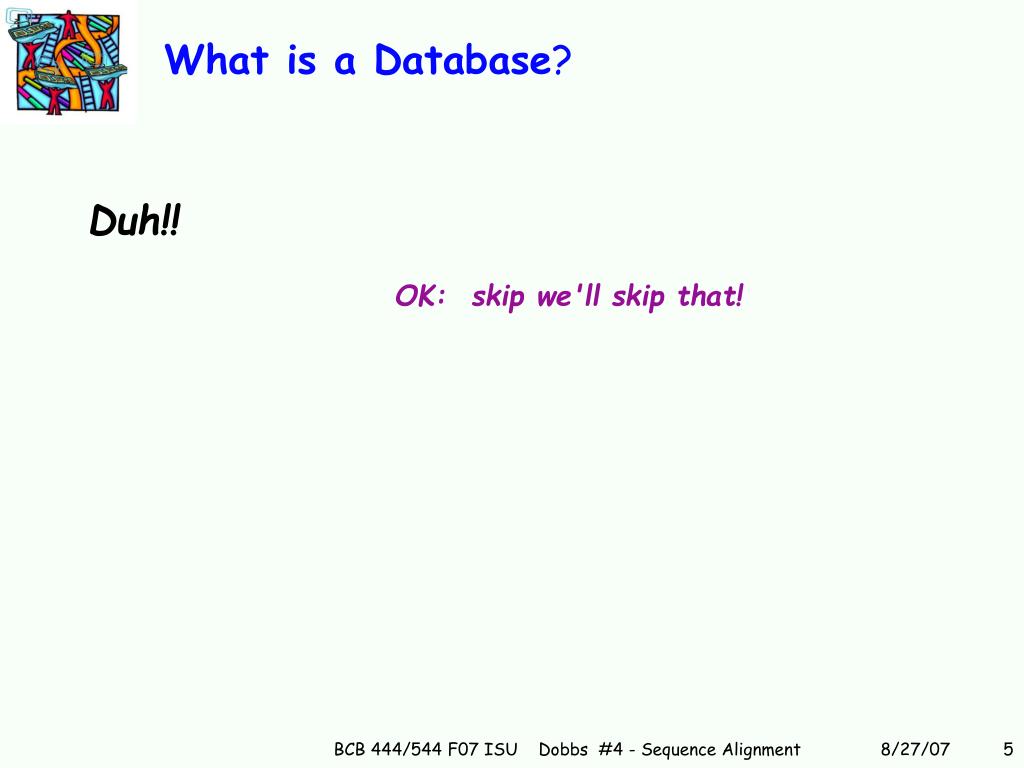 What is a Database?

Duh!!

OK: skip we'll skip that!

BCB 444/544 F07 ISU Dobbs #4 - Sequence Alignment 8/27/07 5